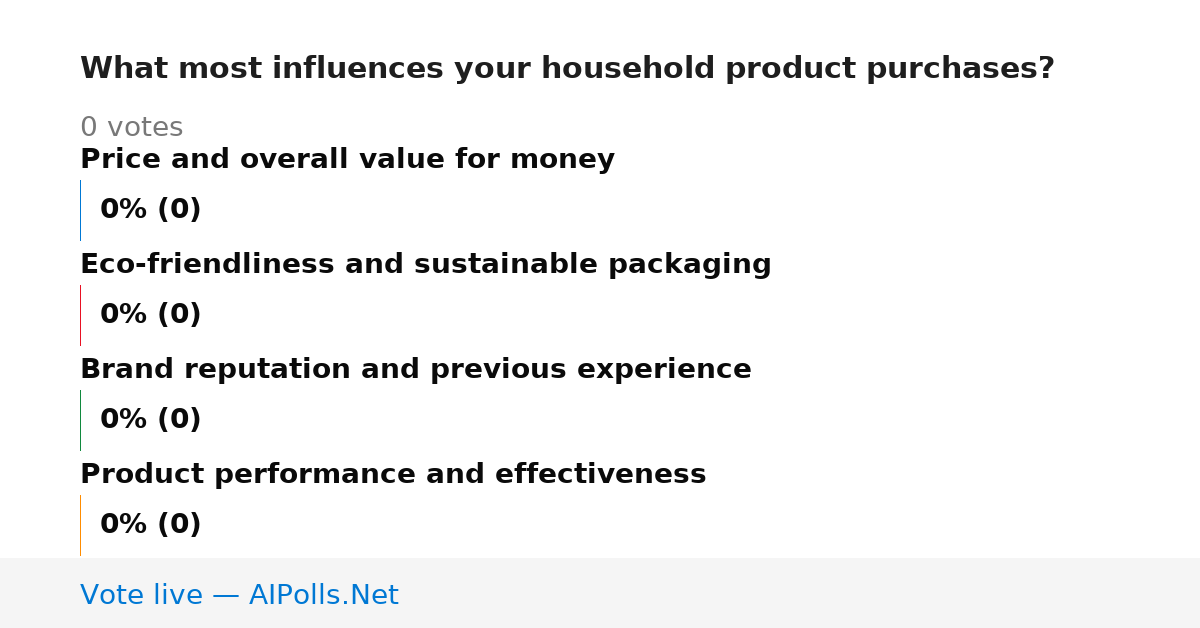 What most influences your household product purchases?

0 votes

Price and overall value for money

0% (0)

Eco-friendliness and sustainable packaging

0% (0)

Brand reputation and previous experience

0% (0)

Product performance and effectiveness

0% (0)

Vote live — AIPolls.Net